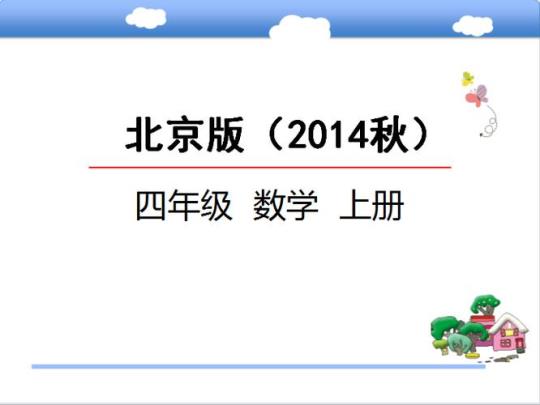 北京版（2014秋）

四年级 数学 上册